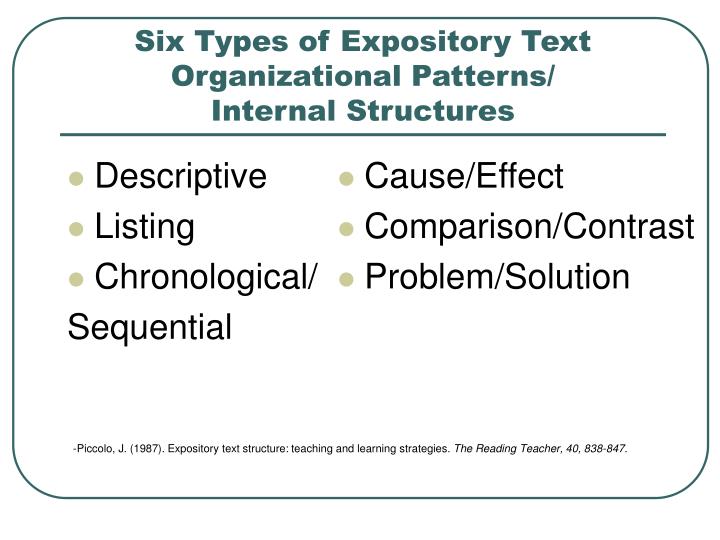 Six Types of Expository Text Organizational Patterns/ Internal Structures

- Descriptive
- Listing
- Chronological/ Sequential

- Cause/Effect
- Comparison/Contrast
- Problem/Solution

-Piccolo, J. (1987). Expository text structure: teaching and learning strategies. The Reading Teacher, 40, 838-847.